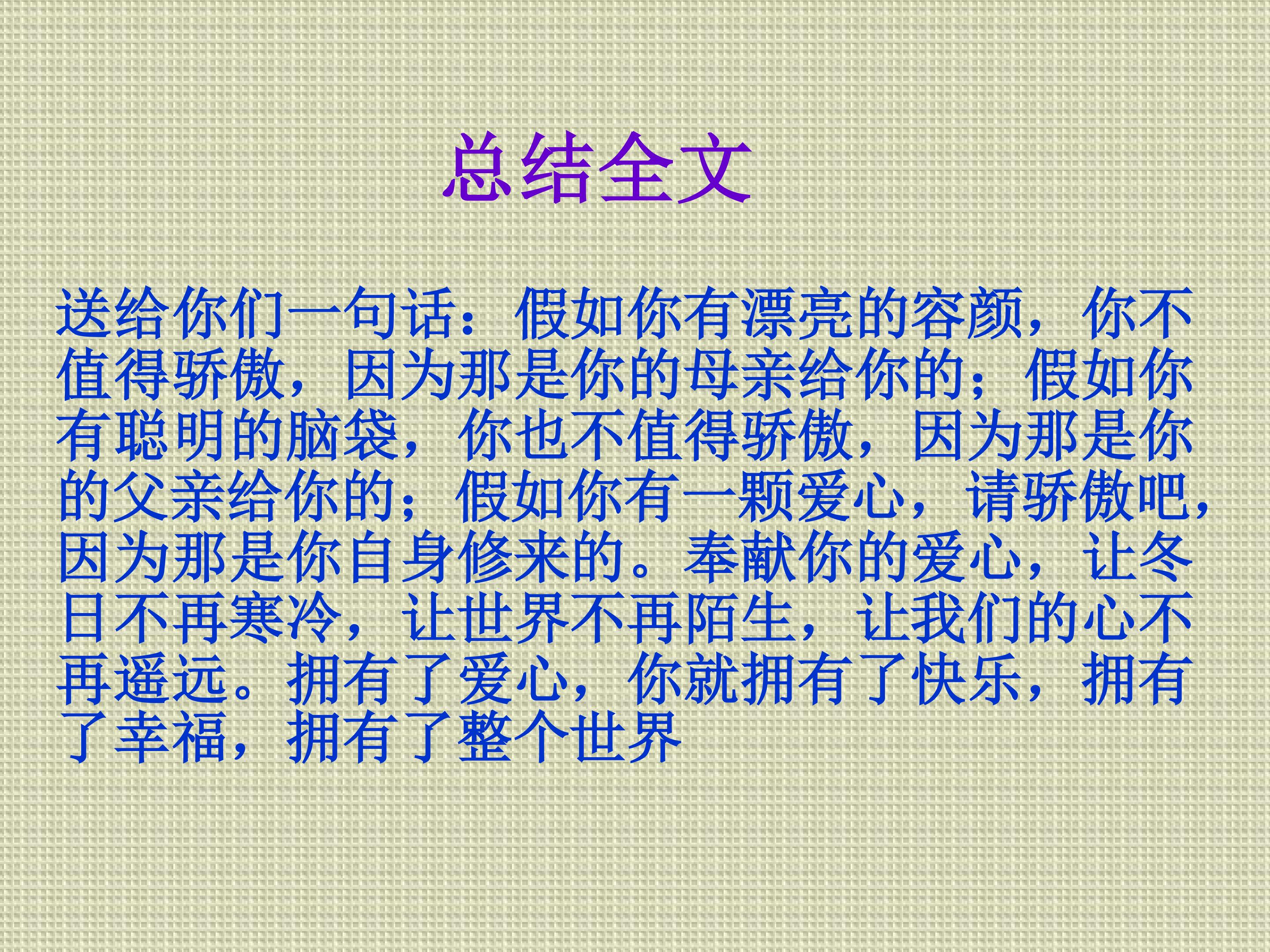 总结全文

送给你们一句话：假如你有漂亮的容颜，你不值得骄傲，因为那是你的母亲给你的；假如你有聪明的脑袋，你也不值得骄傲，因为那是你的父亲给你的；假如你有一颗爱心，请骄傲吧，因为那是你自身修来的。奉献你的爱心，让冬日不再寒冷，让世界不再陌生，让我们的心不再遥远。拥有了爱心，你就拥有了快乐，拥有了幸福，拥有了整个世界